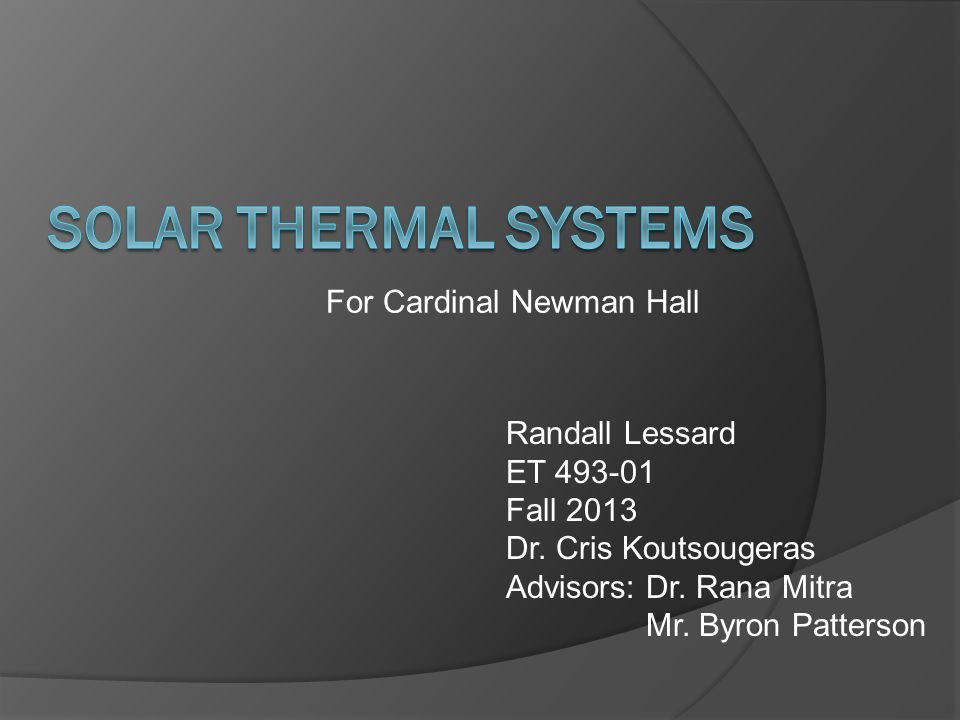 SOLAR THERMAL SYSTEMS

For Cardinal Newman Hall

Randall Lessard
ET 493-01
Fall 2013
Dr. Cris Koutsougeras
Advisors: Dr. Rana Mitra
Mr. Byron Patterson